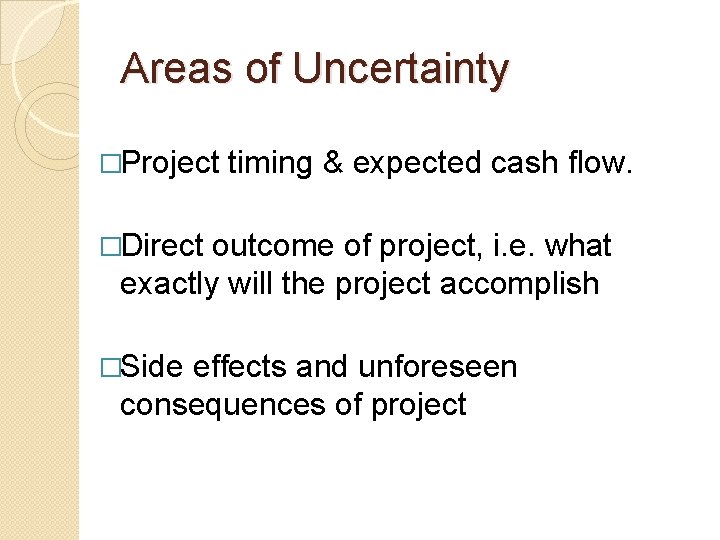 Areas of Uncertainty

□Project timing & expected cash flow.

□Direct outcome of project, i.e. what exactly will the project accomplish

□Side effects and unforeseen consequences of project